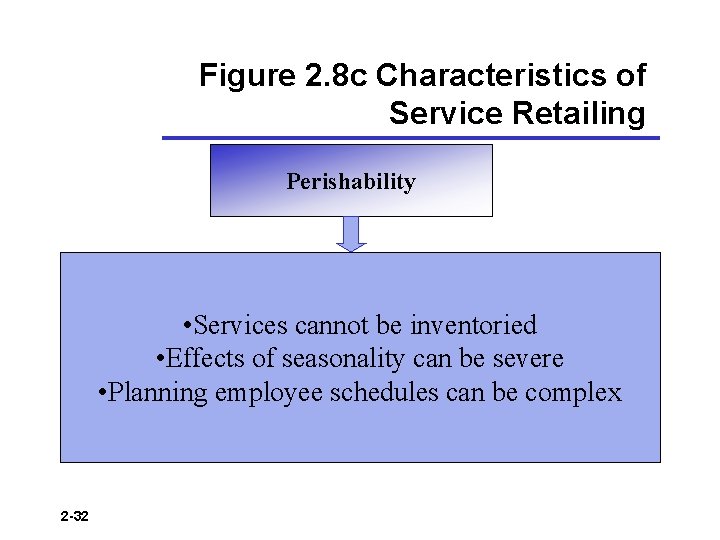 Figure 2.8c Characteristics of Service Retailing

Perishability

•Services cannot be inventoried
•Effects of seasonality can be severe
•Planning employee schedules can be complex

2-32